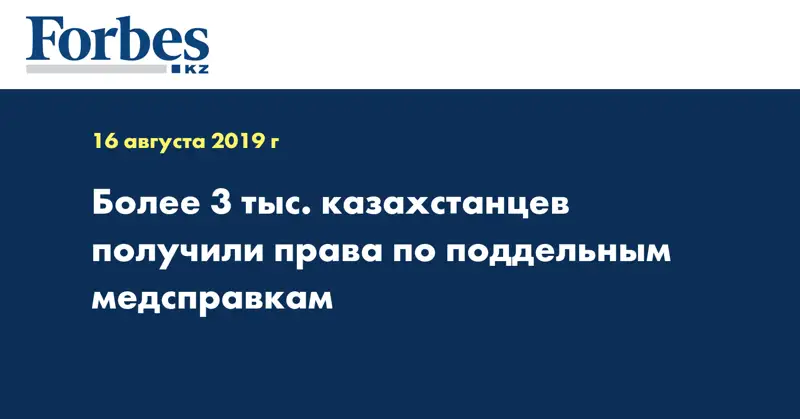 Forbes
KZ

16 августа 2019 г

Более 3 тыс. казахстанцев получили права по поддельным медсправкам